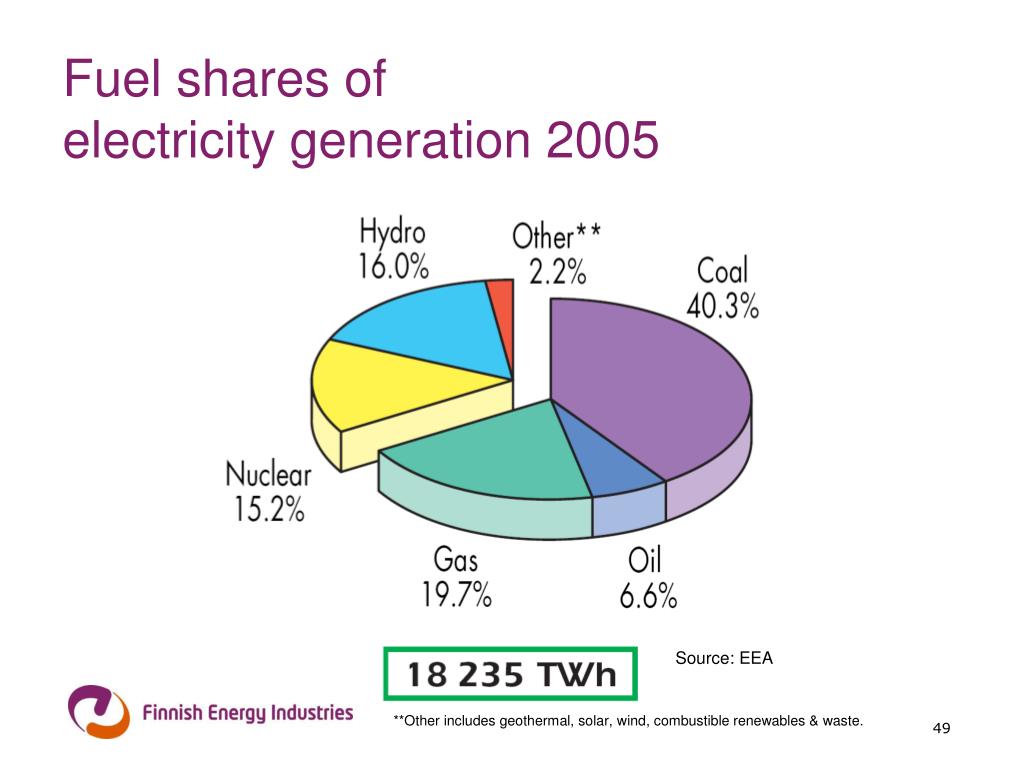 Fuel shares of
electricity generation 2005

Hydro
16.0%

Other**
2.2%

Coal
40.3%

Nuclear
15.2%

Gas
19.7%

Oil
6.6%

18 235 TWh

Source: EEA

Finnish Energy Industries

**Other includes geothermal, solar, wind, combustible renewables & waste.

49